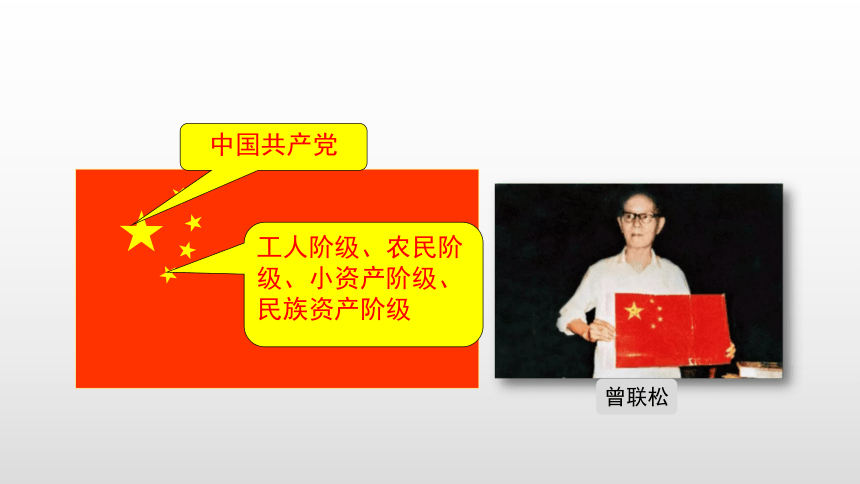 中国共产党

工人阶级、农民阶级、小资产阶级、民族资产阶级

曾联松